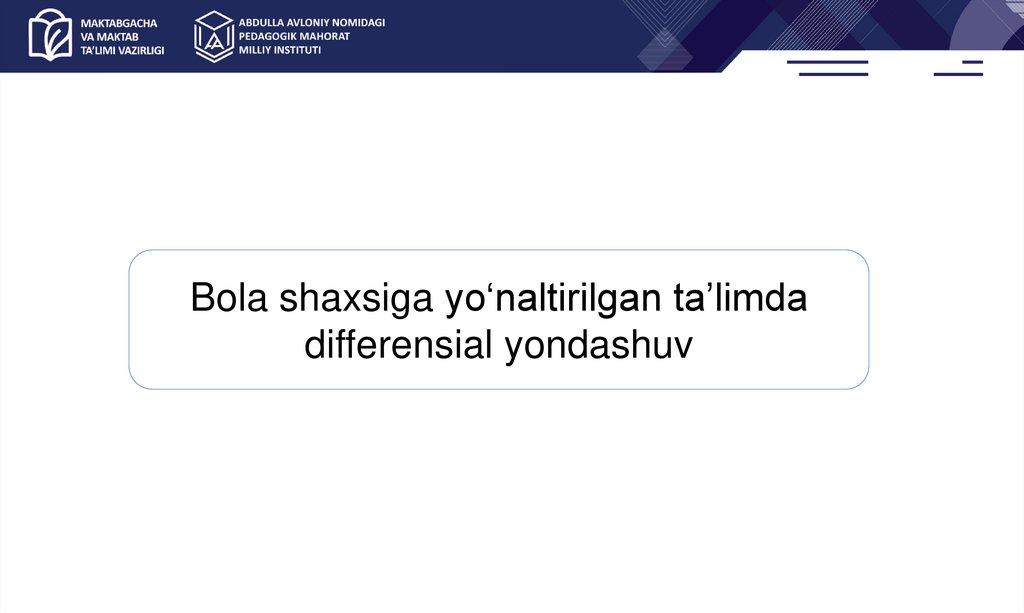 MAKTABGACHA VA MAKTAB TA'LIMI VAZIRLIGI

ABDULLA AVLONIY NOMIDAGI PEDAGOGIK MAHORAT MILLIY INSTITUTI

Bola shaxsiga yo‘naltirilgan ta’limda differensial yondashuv